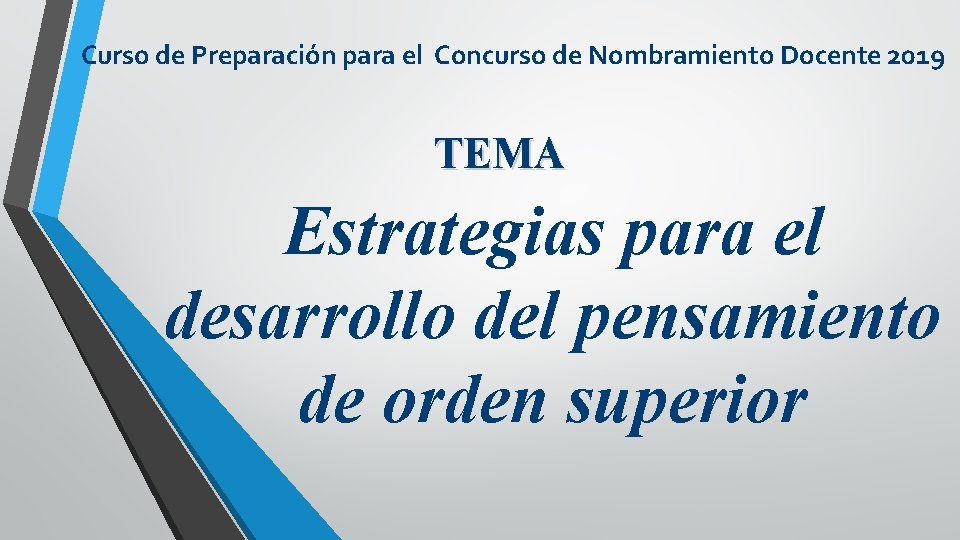 Curso de Preparación para el Concurso de Nombramiento Docente 2019

TEMA

Estrategias para el desarrollo del pensamiento de orden superior